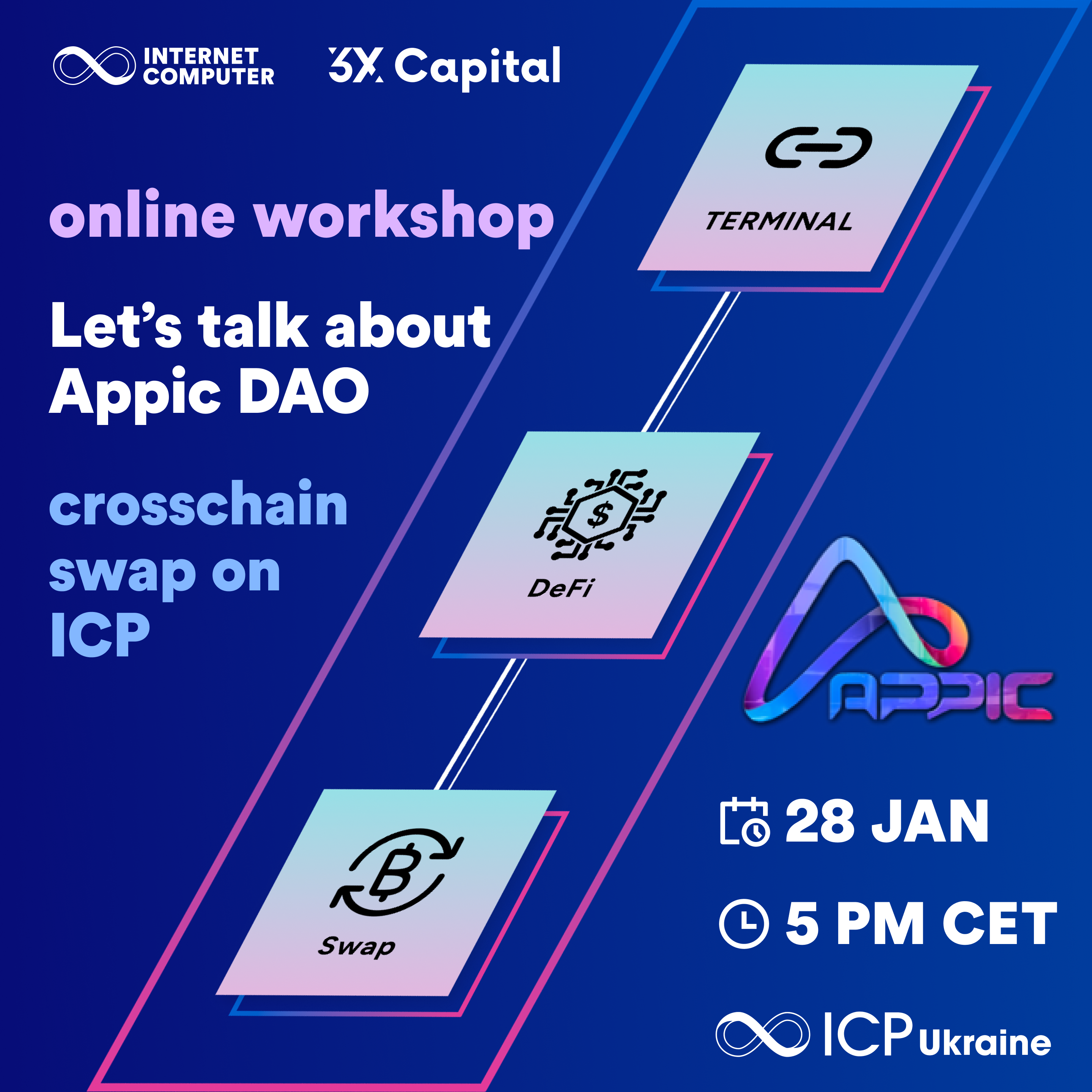 INTERNET COMPUTER

3X Capital

online workshop

Let's talk about Appic DAO

crosschain swap on ICP

TERMINAL

DeFi

Swap

APPIC

28 JAN

5 PM CET

ICP Ukraine